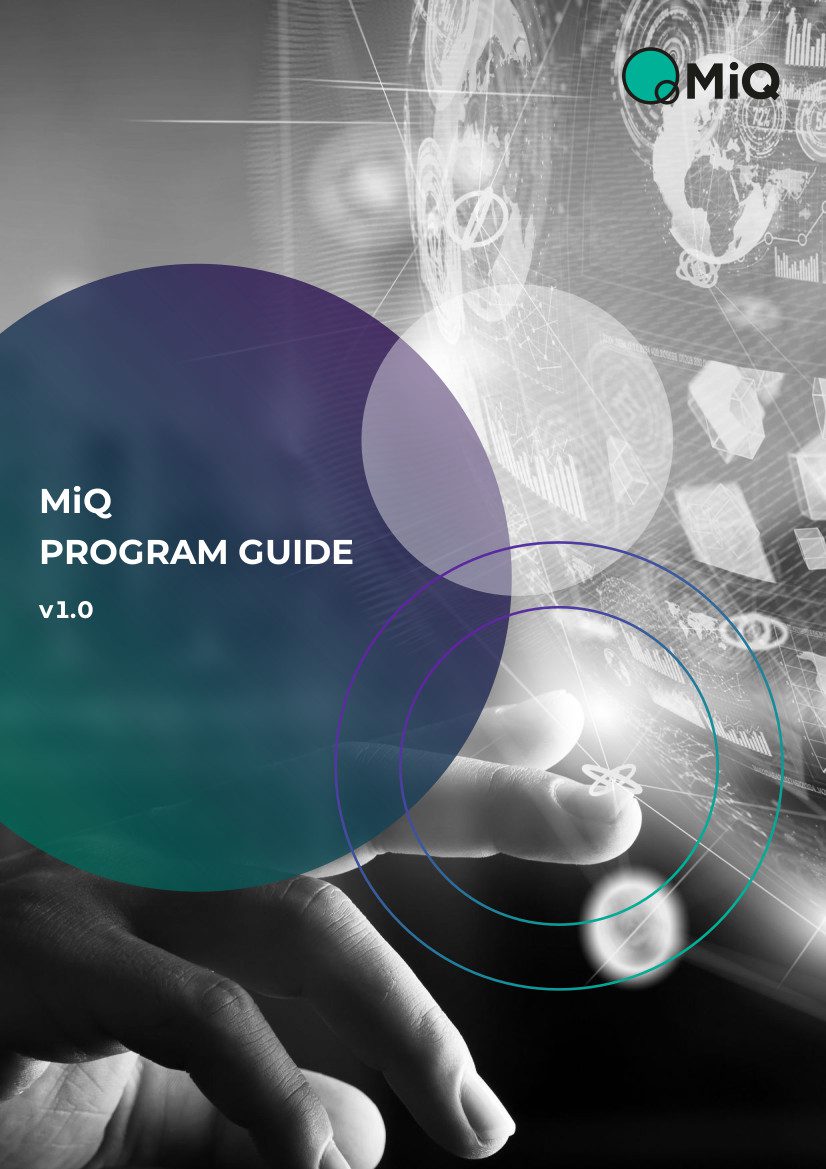 MiQ

MiQ
PROGRAM GUIDE

v1.0